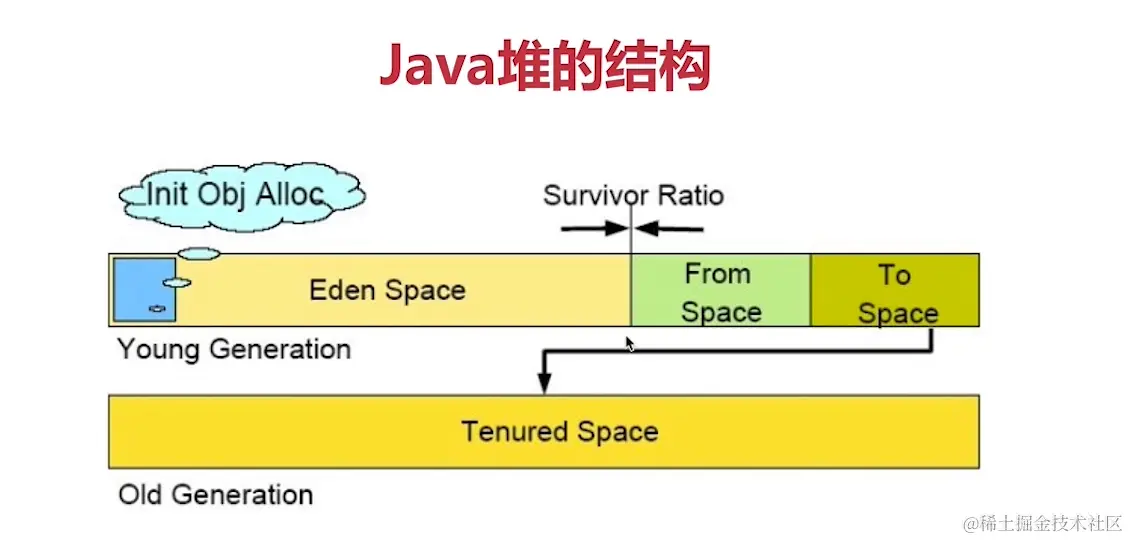 Java堆的结构

Init Obj Alloc

Survivor Ratio

Eden Space

From Space

To Space

Young Generation

Tenured Space

Old Generation

@稀土掘金技术社区